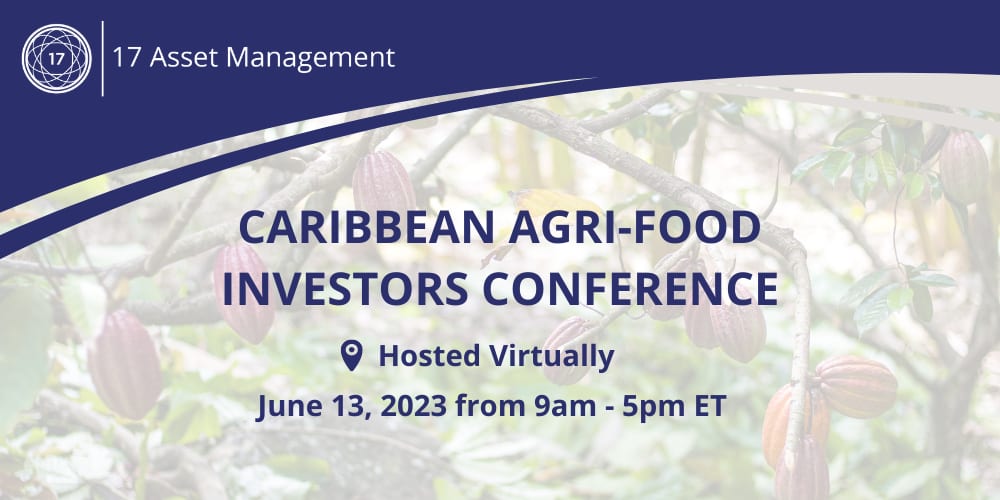 17

17 Asset Management

CARIBBEAN AGRI-FOOD INVESTORS CONFERENCE

Hosted Virtually

June 13, 2023 from 9am - 5pm ET